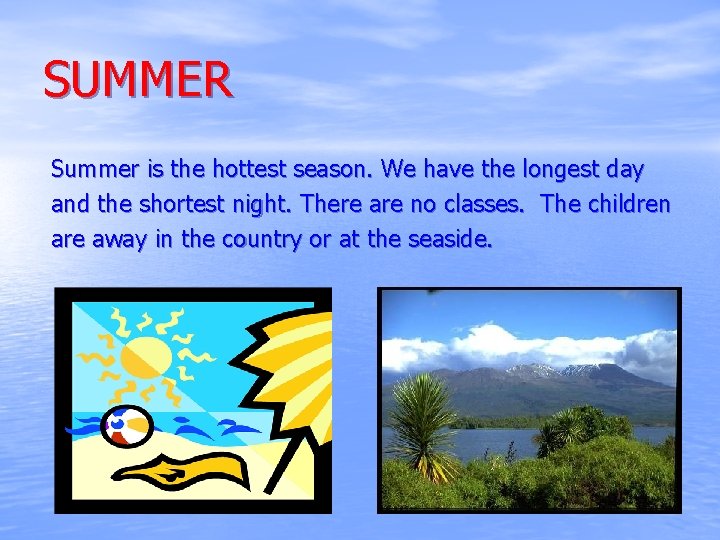 SUMMER

Summer is the hottest season. We have the longest day and the shortest night. There are no classes.  The children are away in the country or at the seaside.